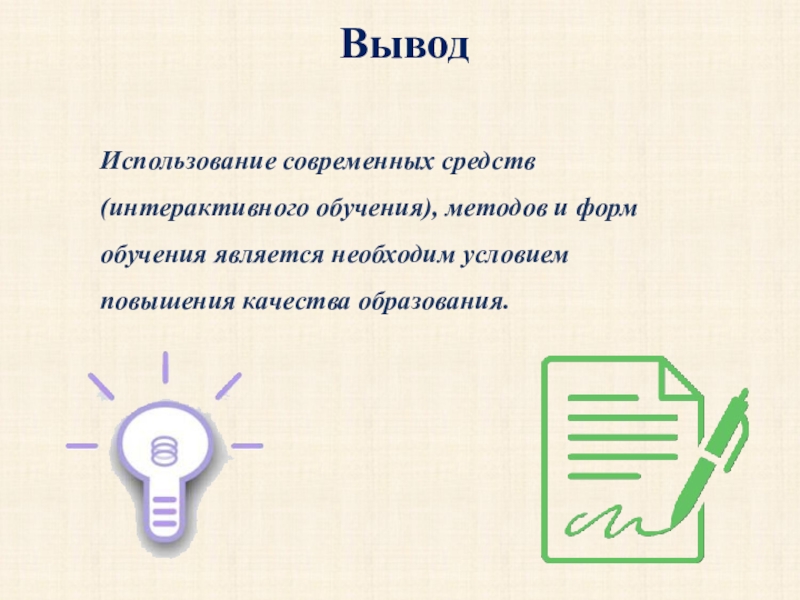 Вывод

Использование современных средств (интерактивного обучения), методов и форм обучения является необходим условием повышения качества образования.